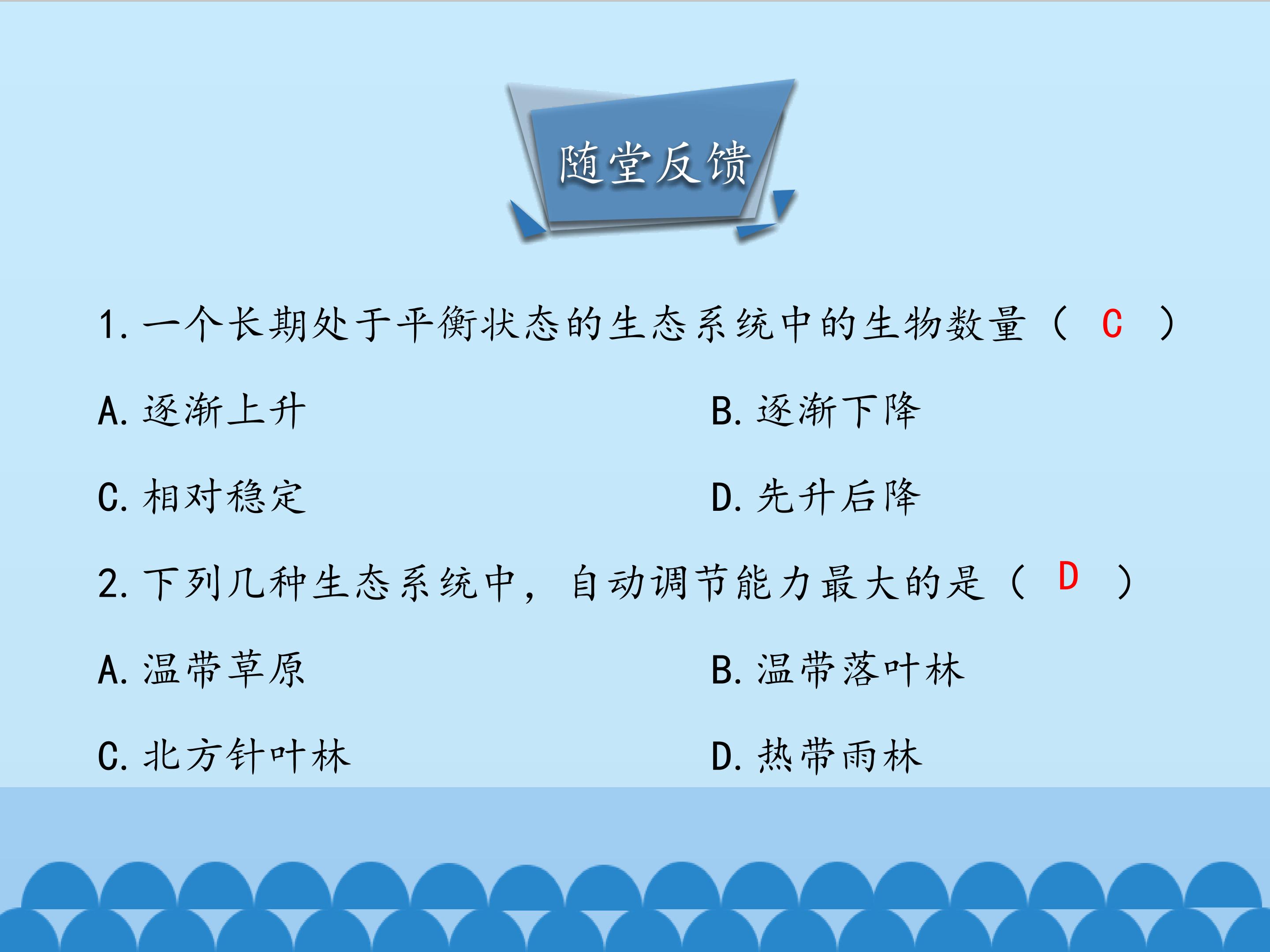 随堂反馈

1. 一个长期处于平衡状态的生态系统中的生物数量（ C ）

A. 逐渐上升

B. 逐渐下降

C. 相对稳定

D. 先升后降

2. 下列几种生态系统中，自动调节能力最大的是（ D ）

A. 温带草原

B. 温带落叶林

C. 北方针叶林

D. 热带雨林